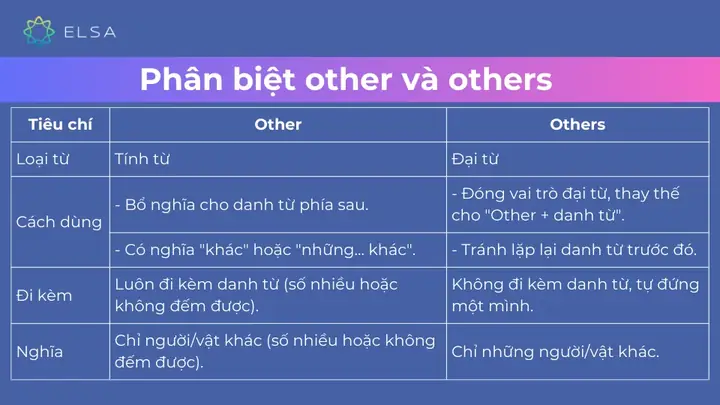 ELSA

Phân biệt other và others

| Tiêu chí | Other | Others |
|---|---|---|
| Loại từ | Tính từ | Đại từ |
| Cách dùng | - Bổ nghĩa cho danh từ phía sau. | - Đóng vai trò đại từ, thay thế cho "Other + danh từ". |
| | - Có nghĩa "khác" hoặc "những... khác". | - Tránh lặp lại danh từ trước đó. |
| Đi kèm | Luôn đi kèm danh từ (số nhiều hoặc không đếm được). | Không đi kèm danh từ, tự đứng một mình. |
| Nghĩa | Chỉ người/vật khác (số nhiều hoặc không đếm được). | Chỉ những người/vật khác. |